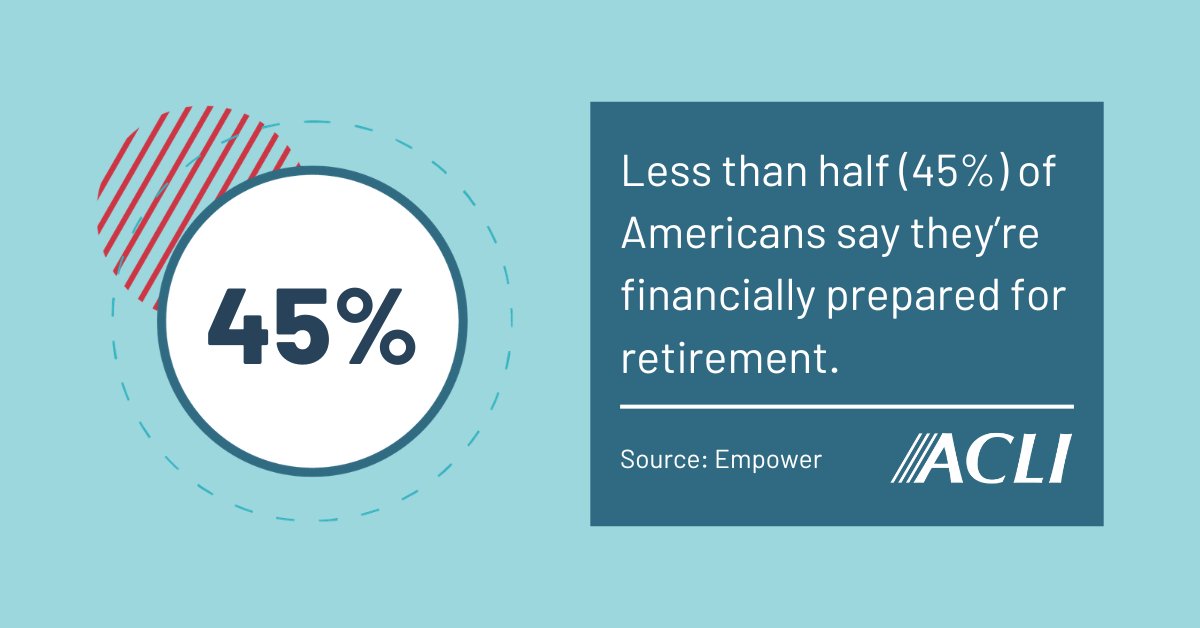 45%

Less than half (45%) of Americans say they're financially prepared for retirement.

Source: Empower

ACLI